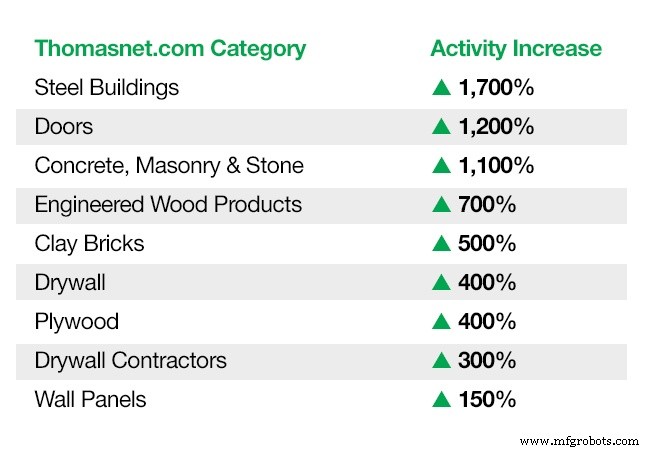 | Thomasnet.com Category | Activity Increase |
|---|---|
| Steel Buildings | ▲ 1,700% |
| Doors | ▲ 1,200% |
| Concrete, Masonry & Stone | ▲ 1,100% |
| Engineered Wood Products | ▲ 700% |
| Clay Bricks | ▲ 500% |
| Drywall | ▲ 400% |
| Plywood | ▲ 400% |
| Drywall Contractors | ▲ 300% |
| Wall Panels | ▲ 150% |

www.mfgrobots.com